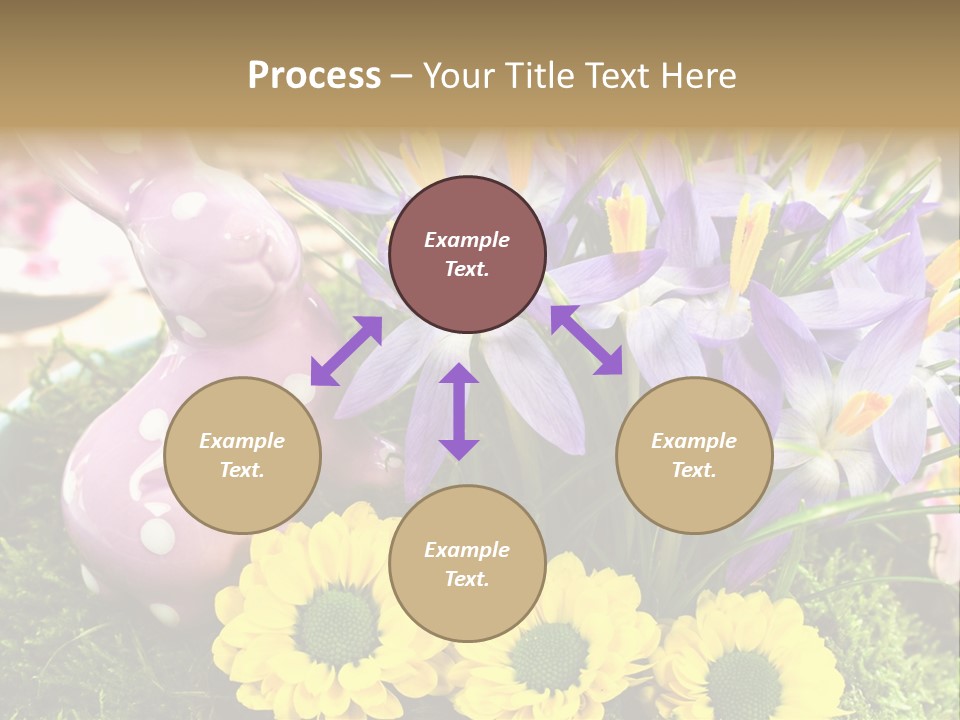 Process – Your Title Text Here

Example Text.

Example Text.

Example Text.

Example Text.